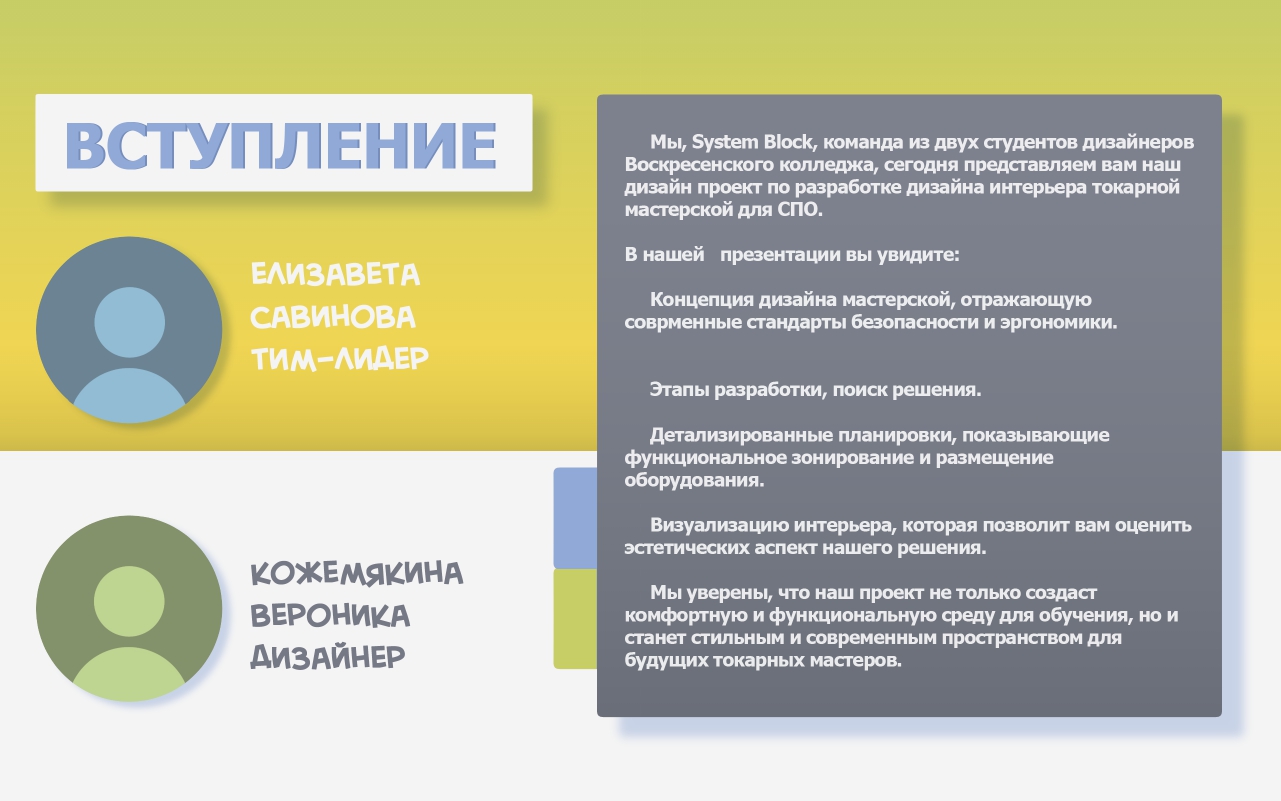 ВСТУПЛЕНИЕ

ЕЛИЗАВЕТА САВИНОВА ТИМ-ЛИДЕР

КОЖЕМЯКИНА ВЕРОНИКА ДИЗАЙНЕР

Мы, System Block, команда из двух студентов дизайнеров Воскресенского колледжа, сегодня представляем вам наш дизайн проект по разработке дизайна интерьера токарной мастерской для СПО.

В нашей презентации вы увидите:

Концепция дизайна мастерской, отражающую соврменные стандарты безопасности и эргономики.

Этапы разработки, поиск решения.

Детализированные планировки, показывающие функциональное зонирование и размещение оборудования.

Визуализацию интерьера, которая позволит вам оценить эстетических аспект нашего решения.

Мы уверены, что наш проект не только создаст комфортную и функциональную среду для обучения, но и станет стильным и современным пространством для будущих токарных мастеров.